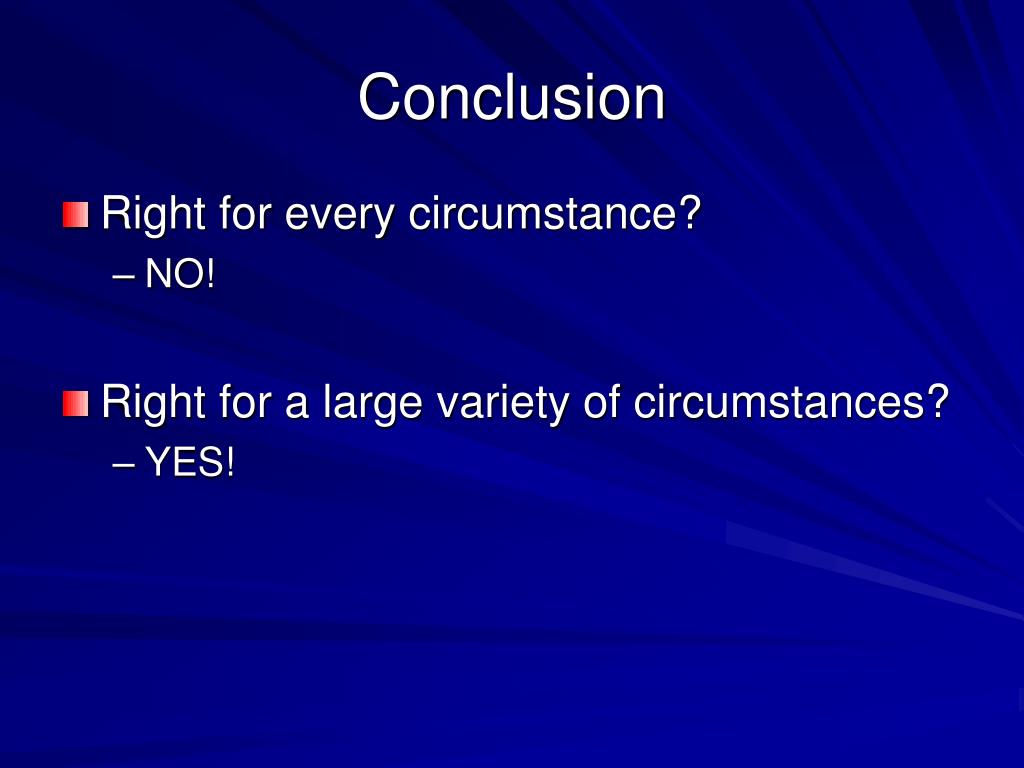 Conclusion

Right for every circumstance?
– NO!

Right for a large variety of circumstances?
– YES!